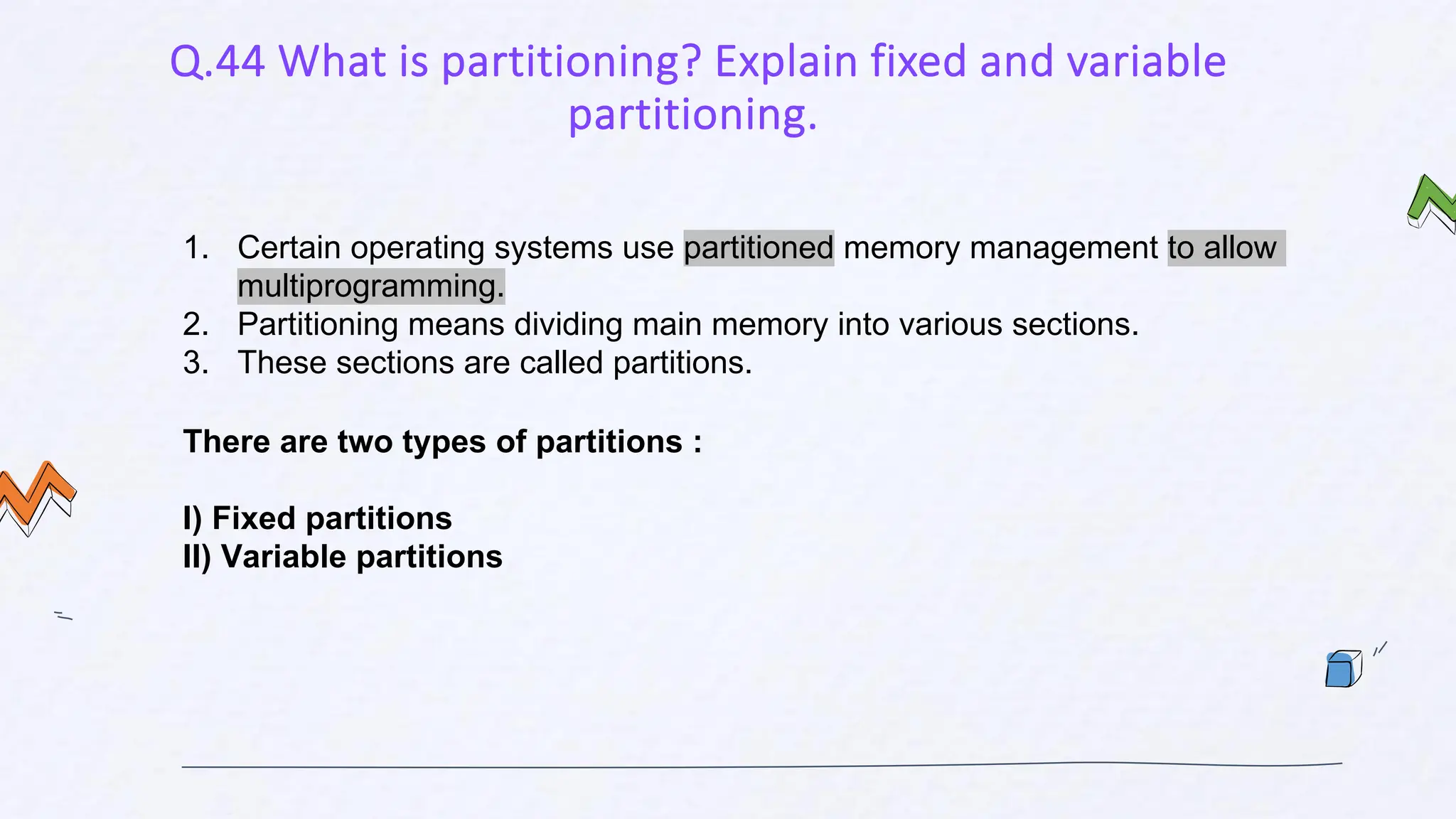 Q.44 What is partitioning? Explain fixed and variable partitioning.

1. Certain operating systems use partitioned memory management to allow multiprogramming.
2. Partitioning means dividing main memory into various sections.
3. These sections are called partitions.

There are two types of partitions :

I) Fixed partitions
II) Variable partitions